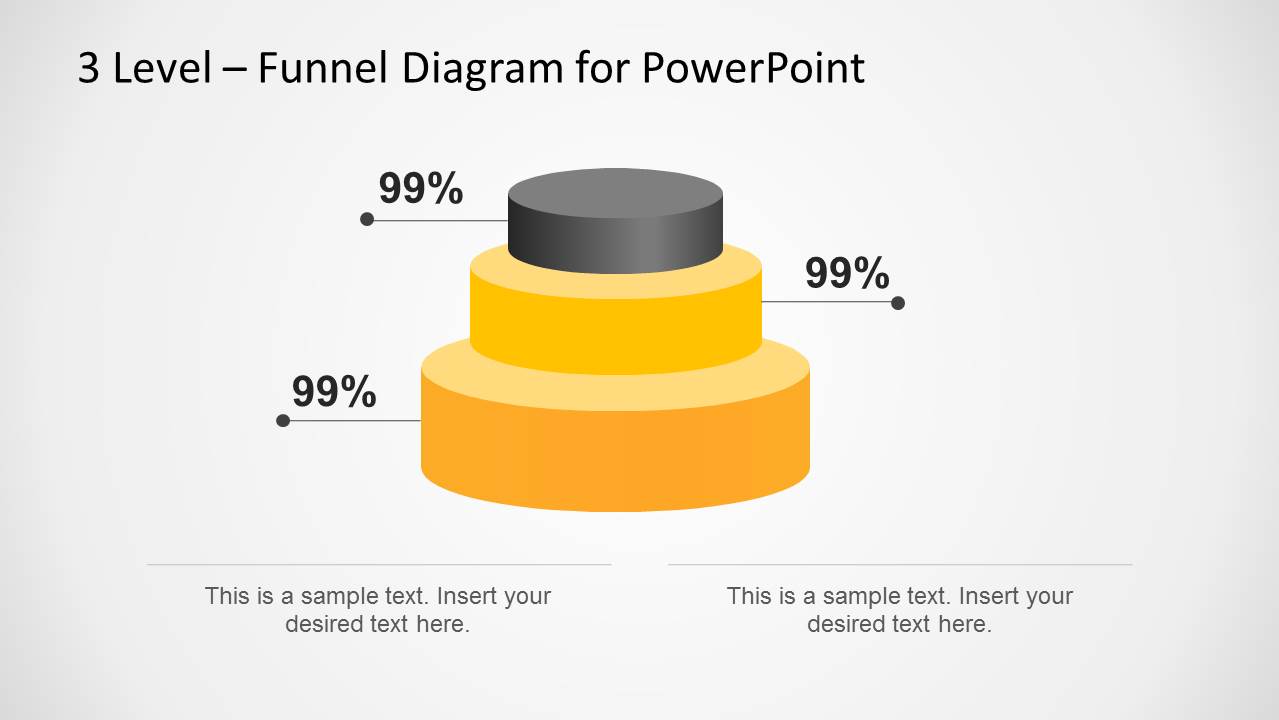 3 Level – Funnel Diagram for PowerPoint

99%

99%

99%

This is a sample text. Insert your desired text here.

This is a sample text. Insert your desired text here.